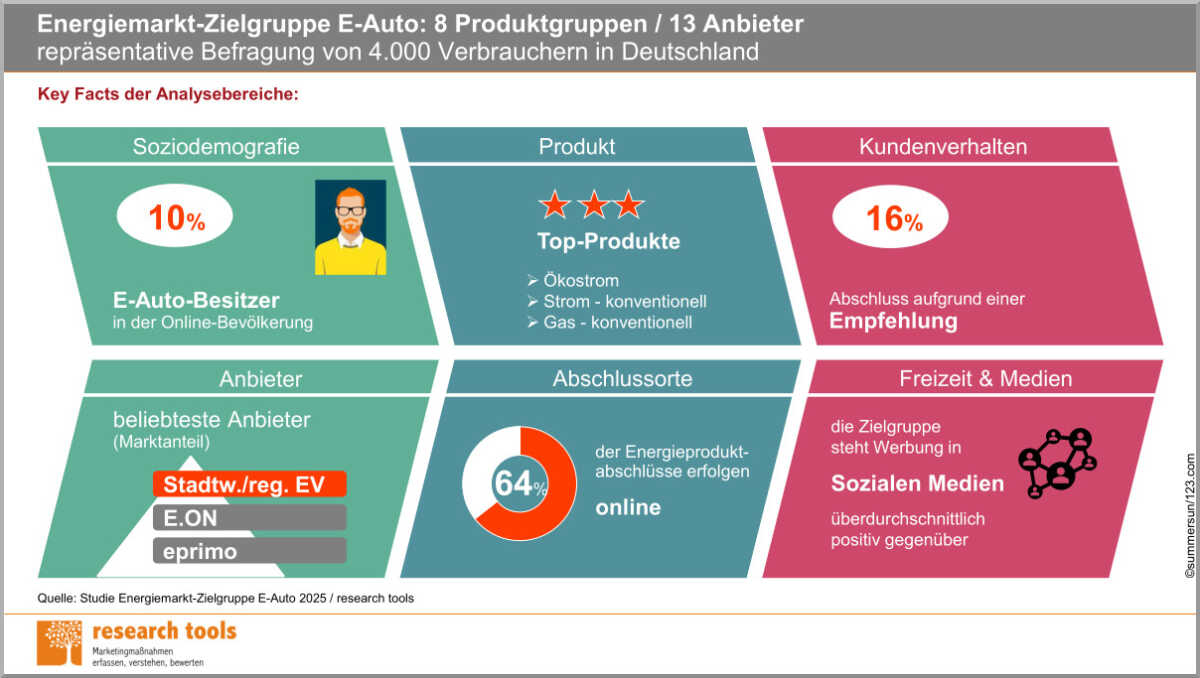 Energiemarkt-Zielgruppe E-Auto: 8 Produktgruppen / 13 Anbieter
repräsentative Befragung von 4.000 Verbrauchern in Deutschland

Key Facts der Analysebereiche:

Soziodemografie

10%

E-Auto-Besitzer
in der Online-Bevölkerung

Produkt

Top-Produkte

➢ Ökostrom
➢ Strom - konventionell
➢ Gas - konventionell

Kundenverhalten

16%

Abschluss aufgrund einer
Empfehlung

Anbieter

beliebteste Anbieter
(Marktanteil)

Stadtw./reg. EV
E.ON
eprimo

Abschlussorte

64%

der Energieprodukt-abschlüsse erfolgen
online

Freizeit & Medien

die Zielgruppe steht Werbung in
Sozialen Medien
überdurchschnittlich positiv gegenüber

©summersun/123.com

Quelle: Studie Energiemarkt-Zielgruppe E-Auto 2025 / research tools

research tools
Marketingmaßnahmen
erfassen, verstehen, bewerten